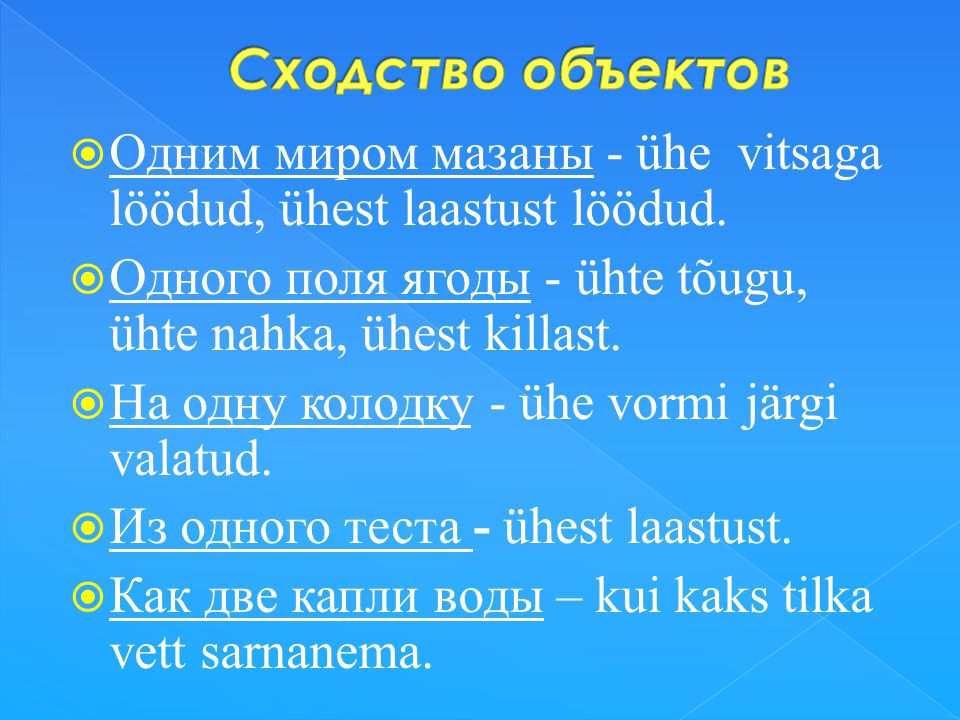 Сходство объектов

Одним миром мазаны - ühe vitsaga löödud, ühest laastust löödud.

Одного поля ягоды - ühte tõugu, ühte nahka, ühest killast.

На одну колодку - ühe vormi järgi valatud.

Из одного теста - ühest laastust.

Как две капли воды – kui kaks tilka vett sarnanema.